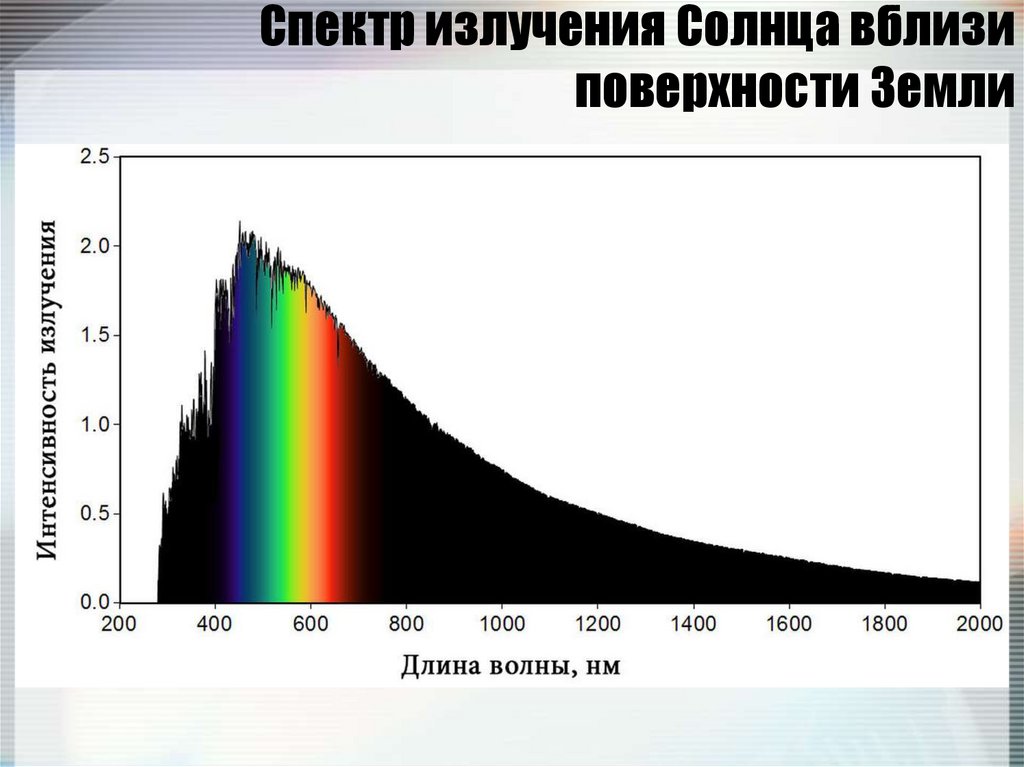 Спектр излучения Солнца вблизи поверхности Земли

Интенсивность излучения

2.5
2.0
1.5
1.0
0.5
0.0

200 400 600 800 1000 1200 1400 1600 1800 2000

Длина волны, нм